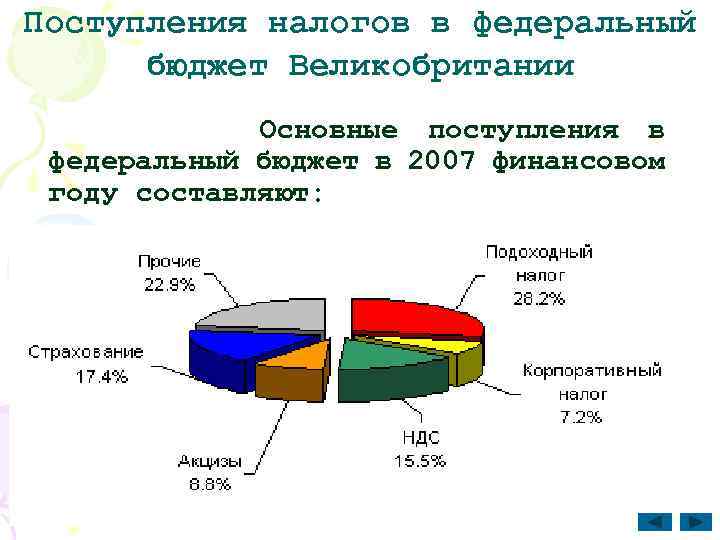 Поступления налогов в федеральный бюджет Великобритании

Основные поступления в федеральный бюджет в 2007 финансовом году составляют:

Прочие
22.9%

Подоходный налог
28.2%

Страхование
17.4%

Корпоративный налог
7.2%

НДС
15.5%

Акцизы
8.8%